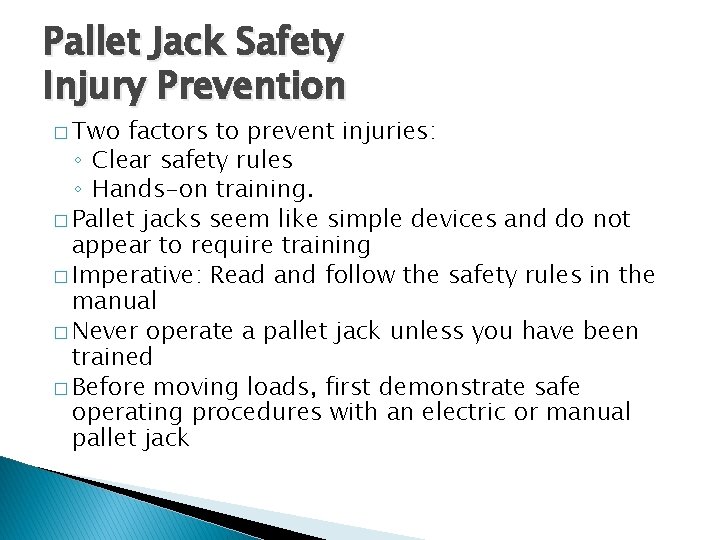 Pallet Jack Safety
Injury Prevention

□ Two factors to prevent injuries:
◦ Clear safety rules
◦ Hands-on training.
□ Pallet jacks seem like simple devices and do not appear to require training
□ Imperative: Read and follow the safety rules in the manual
□ Never operate a pallet jack unless you have been trained
□ Before moving loads, first demonstrate safe operating procedures with an electric or manual pallet jack